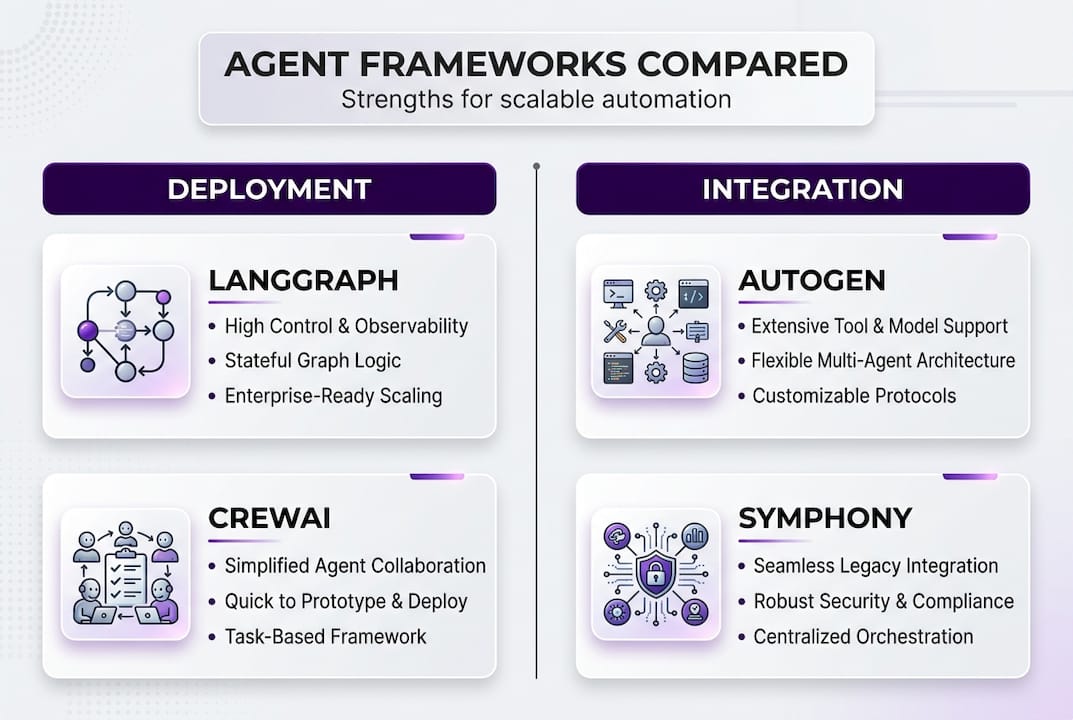 AGENT FRAMEWORKS COMPARED
Strengths for scalable automation

DEPLOYMENT

LANGGRAPH
• High Control & Observability
• Stateful Graph Logic
• Enterprise-Ready Scaling

CREWAI
• Simplified Agent Collaboration
• Quick to Prototype & Deploy
• Task-Based Framework

INTEGRATION

AUTOGEN
• Extensive Tool & Model Support
• Flexible Multi-Agent Architecture
• Customizable Protocols

SYMPHONY
• Seamless Legacy Integration
• Robust Security & Compliance
• Centralized Orchestration